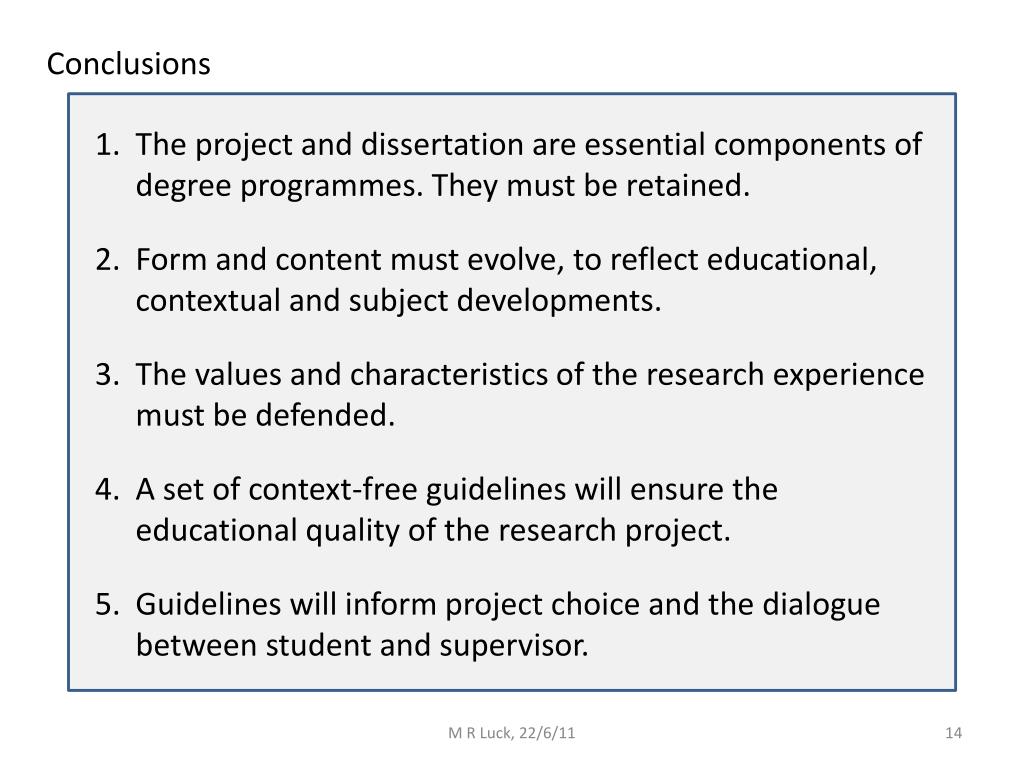 Conclusions

1. The project and dissertation are essential components of degree programmes. They must be retained.

2. Form and content must evolve, to reflect educational, contextual and subject developments.

3. The values and characteristics of the research experience must be defended.

4. A set of context-free guidelines will ensure the educational quality of the research project.

5. Guidelines will inform project choice and the dialogue between student and supervisor.

M R Luck, 22/6/11

14